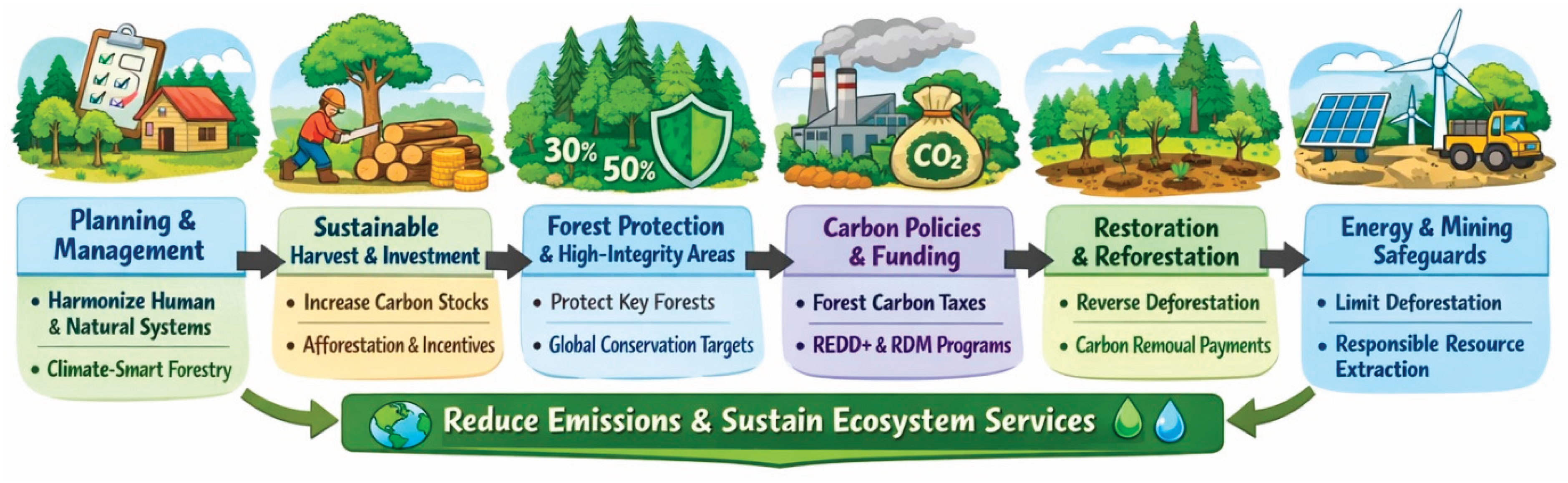 30% 50%

$CO_2$

Planning & Management

• Harmonize Human & Natural Systems

• Climate-Smart Forestry

Sustainable Harvest & Investment

• Increase Carbon Stocks

• Afforestation & Incentives

Forest Protection & High-Integrity Areas

• Protect Key Forests

• Global Conservation Targets

Carbon Policies & Funding

• Forest Carbon Taxes

• REDD+ & RDM Programs

Restoration & Reforestation

• Reverse Deforestation

• Carbon Remoual Payments

Energy & Mining Safeguards

• Limit Deforestation

• Responsible Resource Extraction

Reduce Emissions & Sustain Ecosystem Services